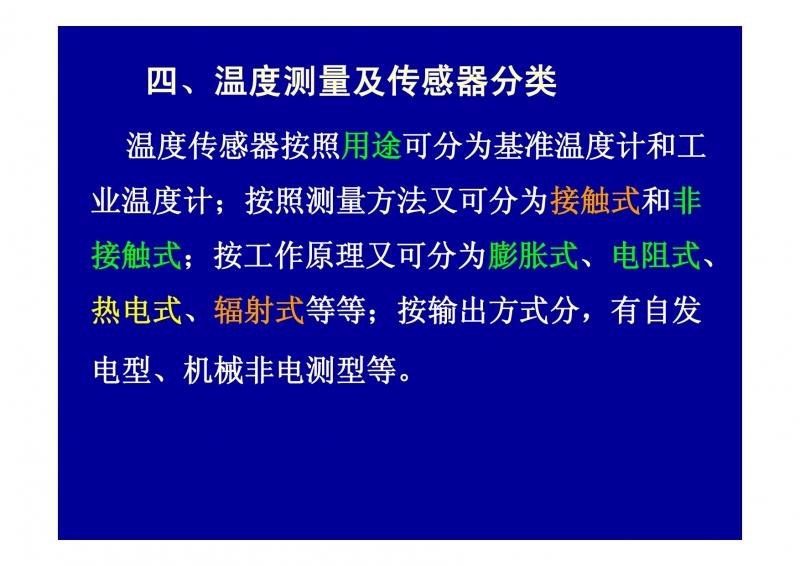 四、温度测量及传感器分类

温度传感器按照用途可分为基准温度计和工业温度计；按照测量方法又可分为接触式和非接触式；按工作原理又可分为膨胀式、电阻式、热电式、辐射式等等；按输出方式分，有自发电型、机械非电测型等。